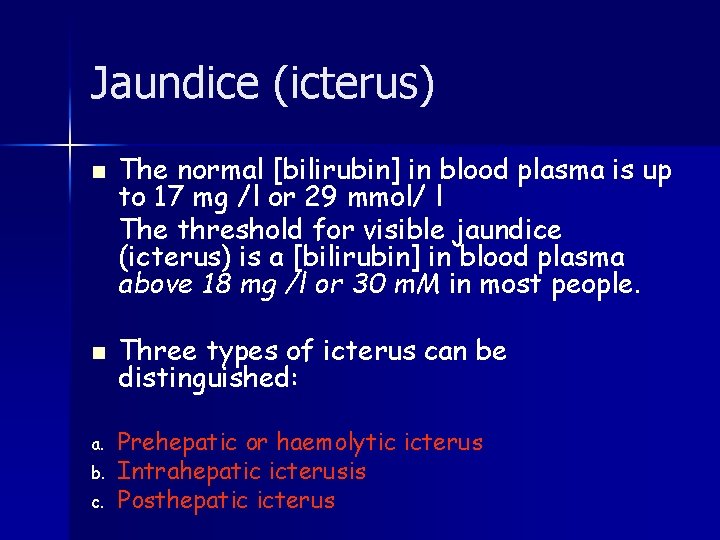 Jaundice (icterus)

- The normal [bilirubin] in blood plasma is up to 17 mg /l or 29 mmol/ l
The threshold for visible jaundice (icterus) is a [bilirubin] in blood plasma above 18 mg /l or 30 mM in most people.

- Three types of icterus can be distinguished:

a. Prehepatic or haemolytic icterus
b. Intrahepatic icterusis
c. Posthepatic icterus